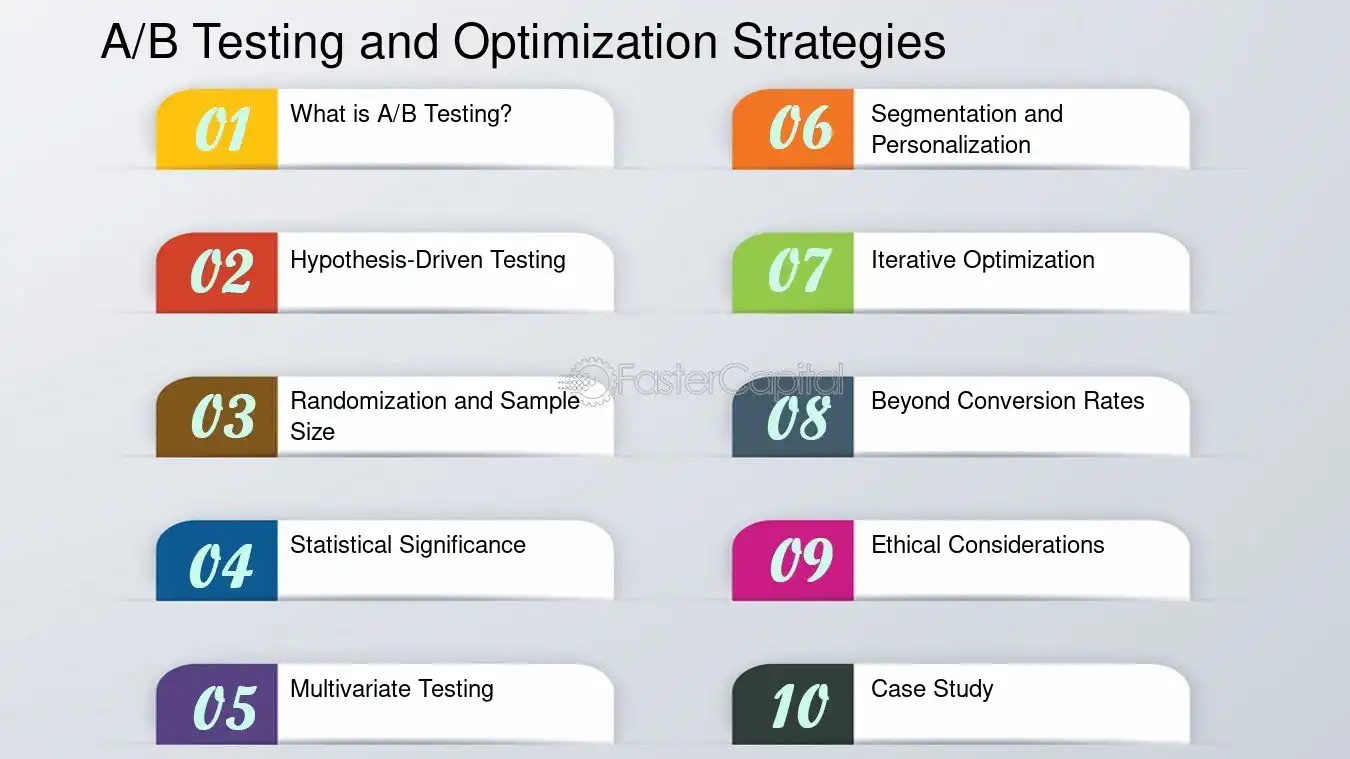 A/B Testing and Optimization Strategies

01 What is A/B Testing?

02 Hypothesis-Driven Testing

03 Randomization and Sample Size

04 Statistical Significance

05 Multivariate Testing

06 Segmentation and Personalization

07 Iterative Optimization

08 Beyond Conversion Rates

09 Ethical Considerations

10 Case Study

FasterCapital